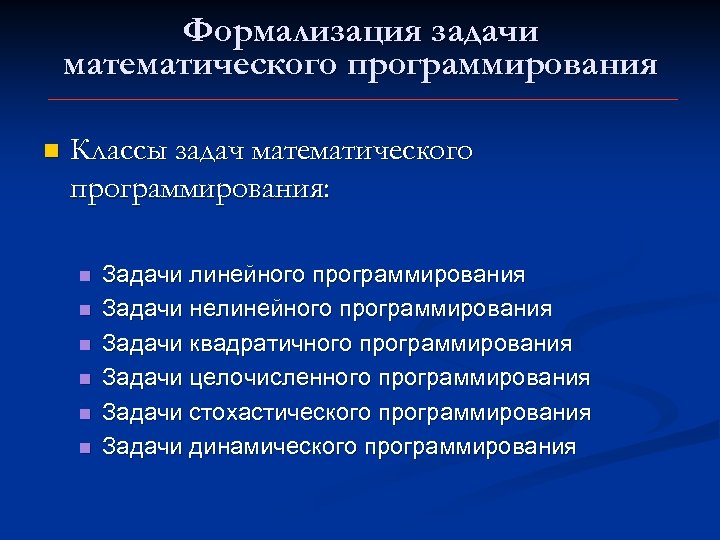 Формализация задачи математического программирования

Классы задач математического программирования:

Задачи линейного программирования
Задачи нелинейного программирования
Задачи квадратичного программирования
Задачи целочисленного программирования
Задачи стохастического программирования
Задачи динамического программирования